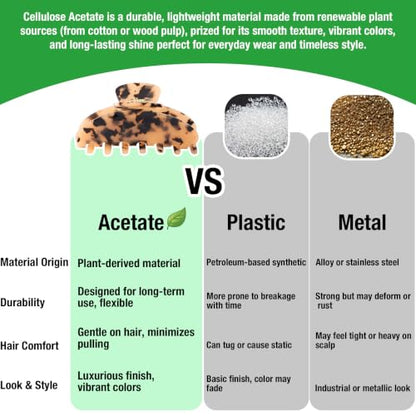 Cellulose Acetate is a durable, lightweight material made from renewable plant sources (from cotton or wood pulp), prized for its smooth texture, vibrant colors, and long-lasting shine perfect for everyday wear and timeless style.

VS

| | Acetate | Plastic | Metal |
|---|---|---|---|
| Material Origin | Plant-derived material | Petroleum-based synthetic | Alloy or stainless steel |
| Durability | Designed for long-term use, flexible | More prone to breakage with time | Strong but may deform or rust |
| Hair Comfort | Gentle on hair, minimizes pulling | Can tug or cause static | May feel tight or heavy on scalp |
| Look & Style | Luxurious finish, vibrant colors | Basic finish, color may fade | Industrial or metallic look |